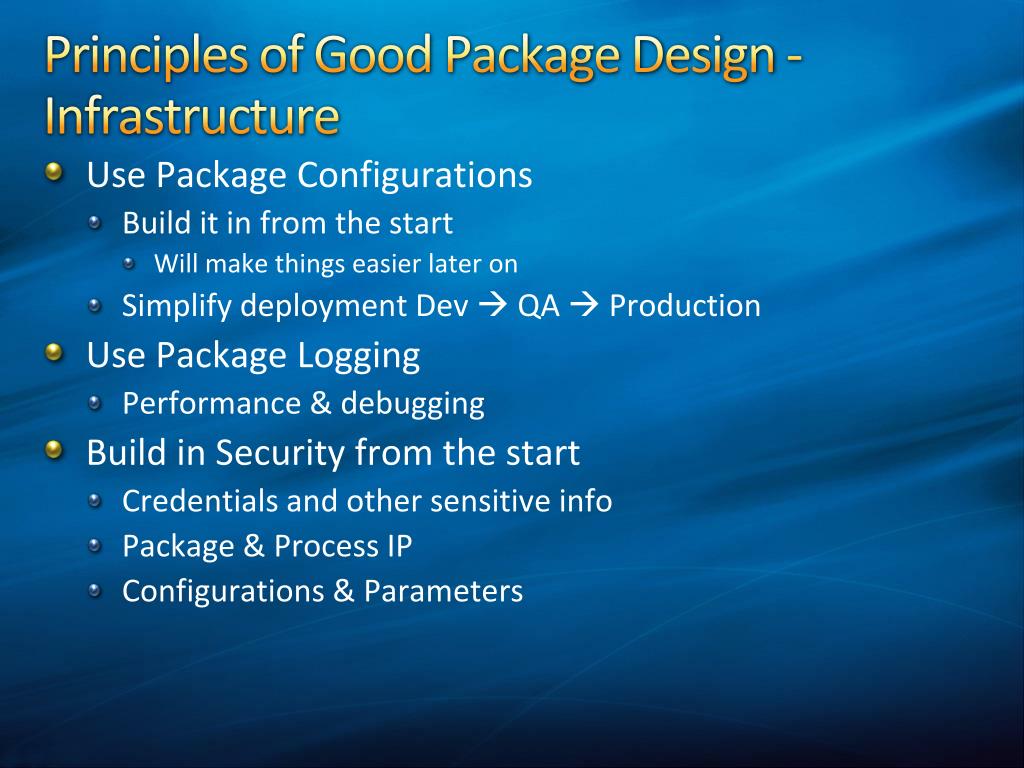 Principles of Good Package Design - Infrastructure

Use Package Configurations

Build it in from the start

Will make things easier later on

Simplify deployment Dev → QA → Production

Use Package Logging

Performance & debugging

Build in Security from the start

Credentials and other sensitive info

Package & Process IP

Configurations & Parameters